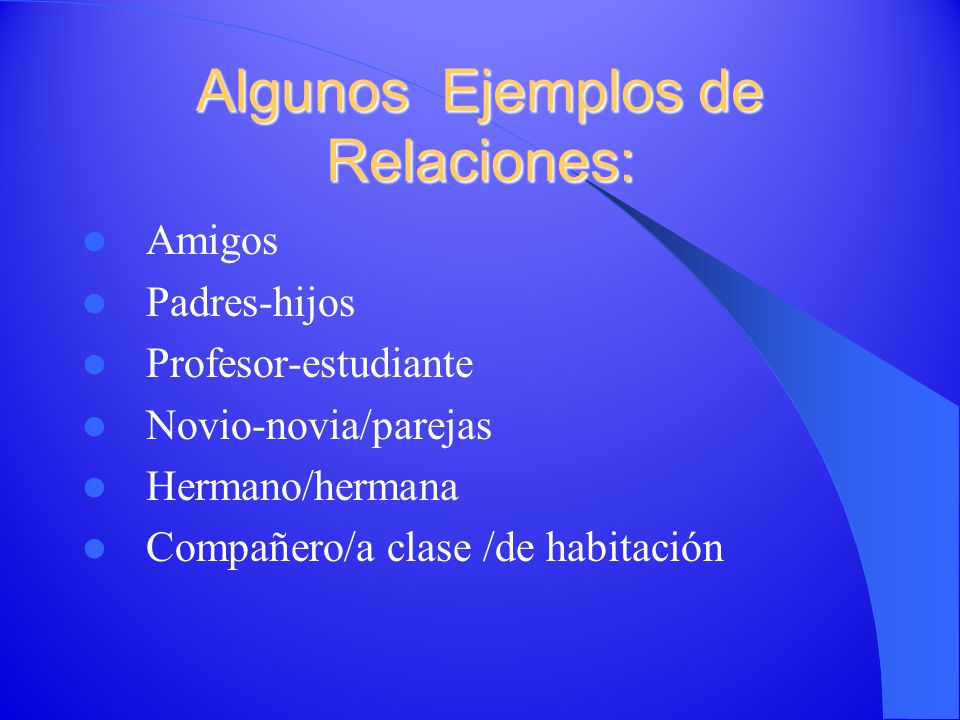 Algunos  Ejemplos de Relaciones:

- Amigos
- Padres-hijos
- Profesor-estudiante
- Novio-novia/parejas
- Hermano/hermana
- Compañero/a clase /de habitación